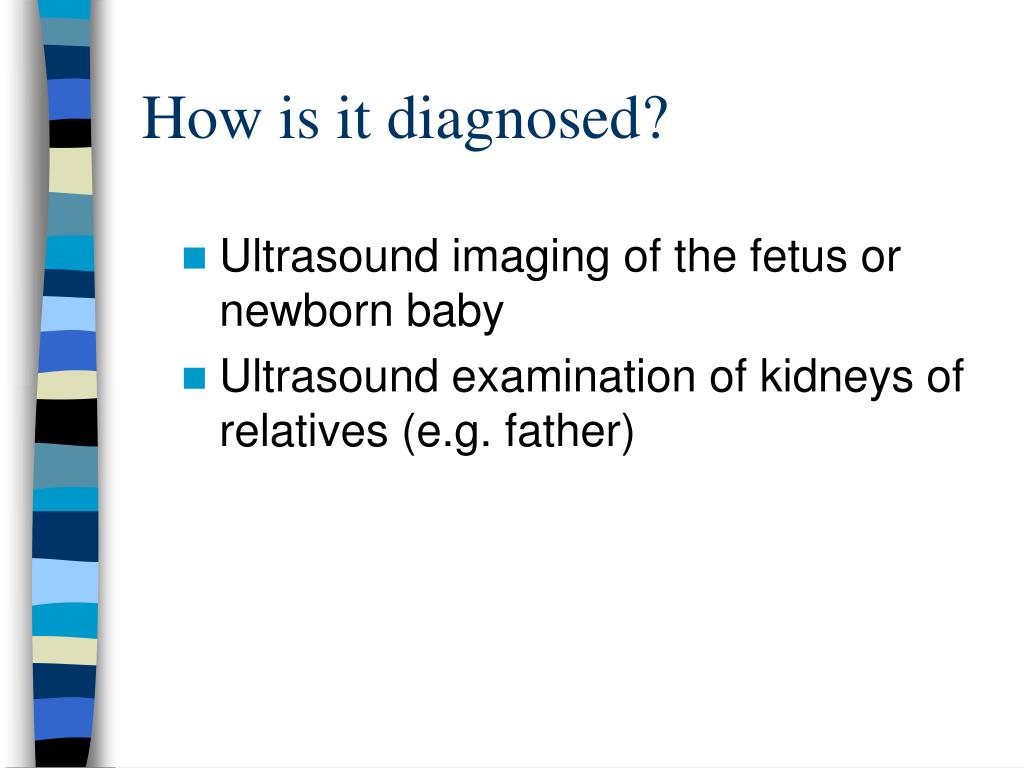 How is it diagnosed?

- Ultrasound imaging of the fetus or newborn baby
- Ultrasound examination of kidneys of relatives (e.g. father)